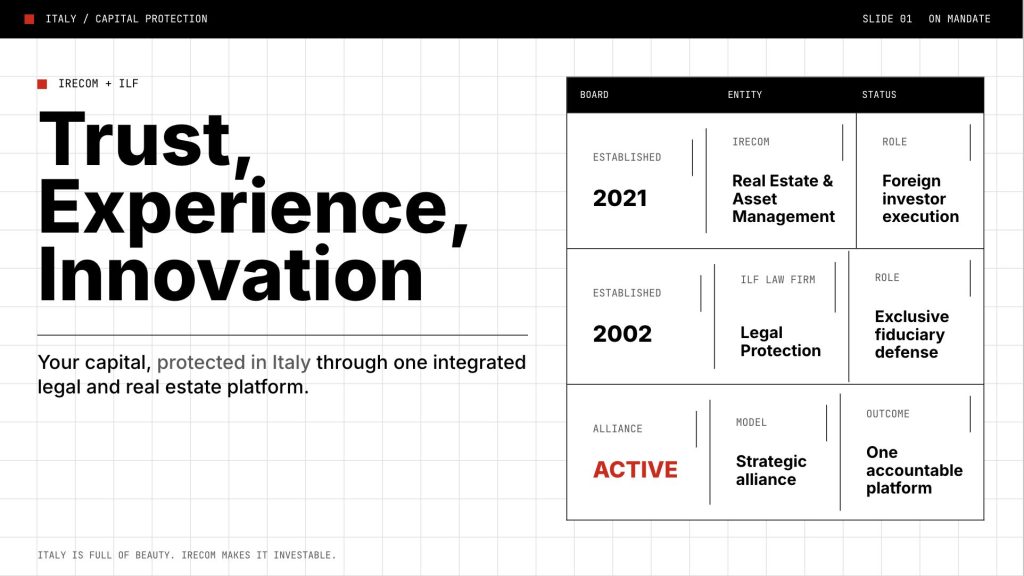 ITALY / CAPITAL PROTECTION

SLIDE 01 ON MANDATE

IRECOM + ILF

Trust, Experience, Innovation

Your capital, protected in Italy through one integrated legal and real estate platform.

| BOARD | ENTITY | STATUS |
|---|---|---|
| ESTABLISHED 2021 | IRECOM Real Estate & Asset Management | ROLE Foreign investor execution |
| ESTABLISHED 2002 | ILF LAW FIRM Legal Protection | ROLE Exclusive fiduciary defense |
| ALLIANCE ACTIVE | MODEL Strategic alliance | OUTCOME One accountable platform |

ITALY IS FULL OF BEAUTY. IRECOM MAKES IT INVESTABLE.